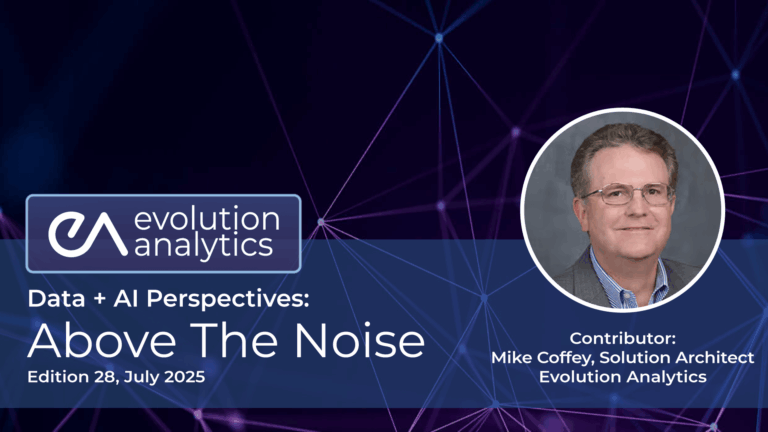 ea evolution analytics

Data + AI Perspectives:
Above The Noise
Edition 28, July 2025

Contributor:
Mike Coffey, Solution Architect
Evolution Analytics